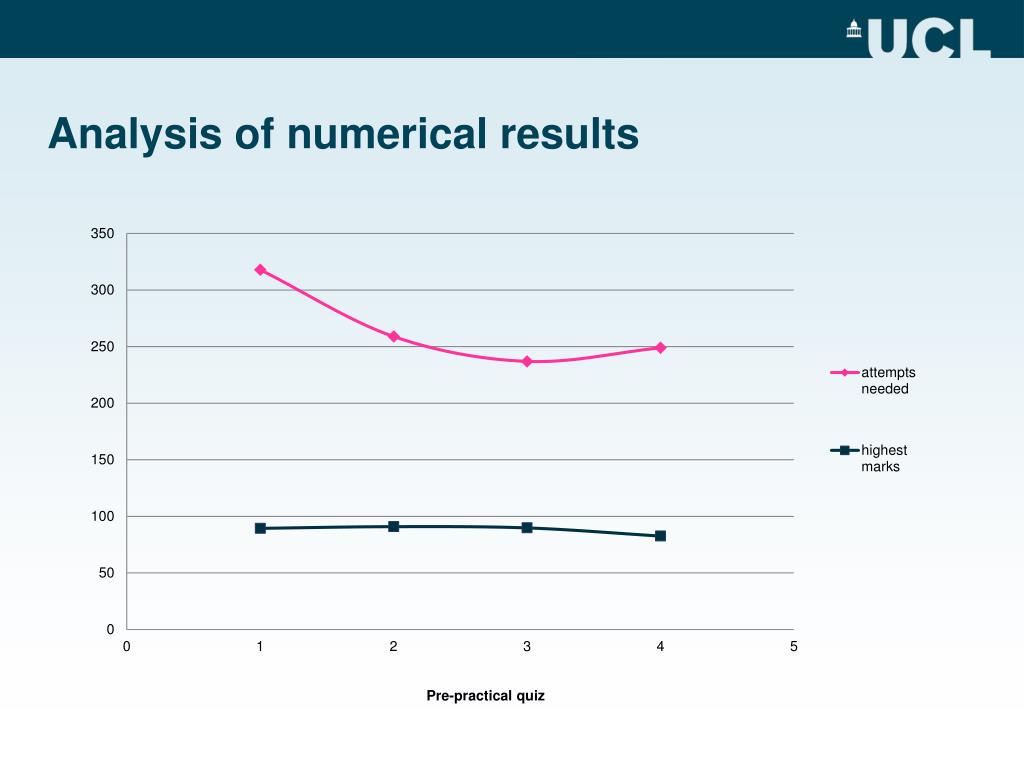 UCL

Analysis of numerical results

350
300
250
200
150
100
50
0

0 1 2 3 4 5

Pre-practical quiz

attempts needed

highest marks